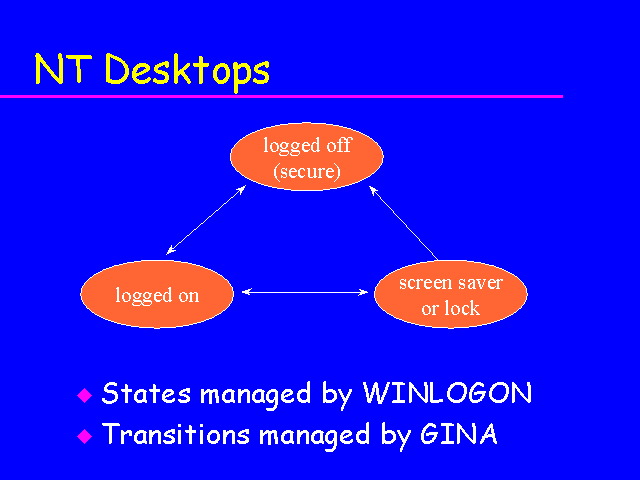 NT Desktops

logged off (secure)

logged on

screen saver or lock

◆ States managed by WINLOGON
◆ Transitions managed by GINA